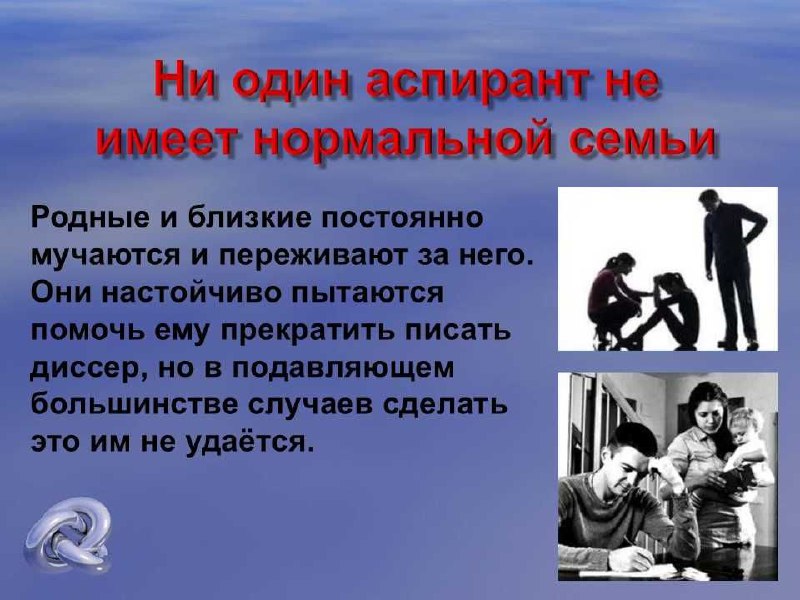 Ни один аспирант не имеет нормальной семьи

Родные и близкие постоянно мучаются и переживают за него. Они настойчиво пытаются помочь ему прекратить писать диссер, но в подавляющем большинстве случаев сделать это им не удаётся.